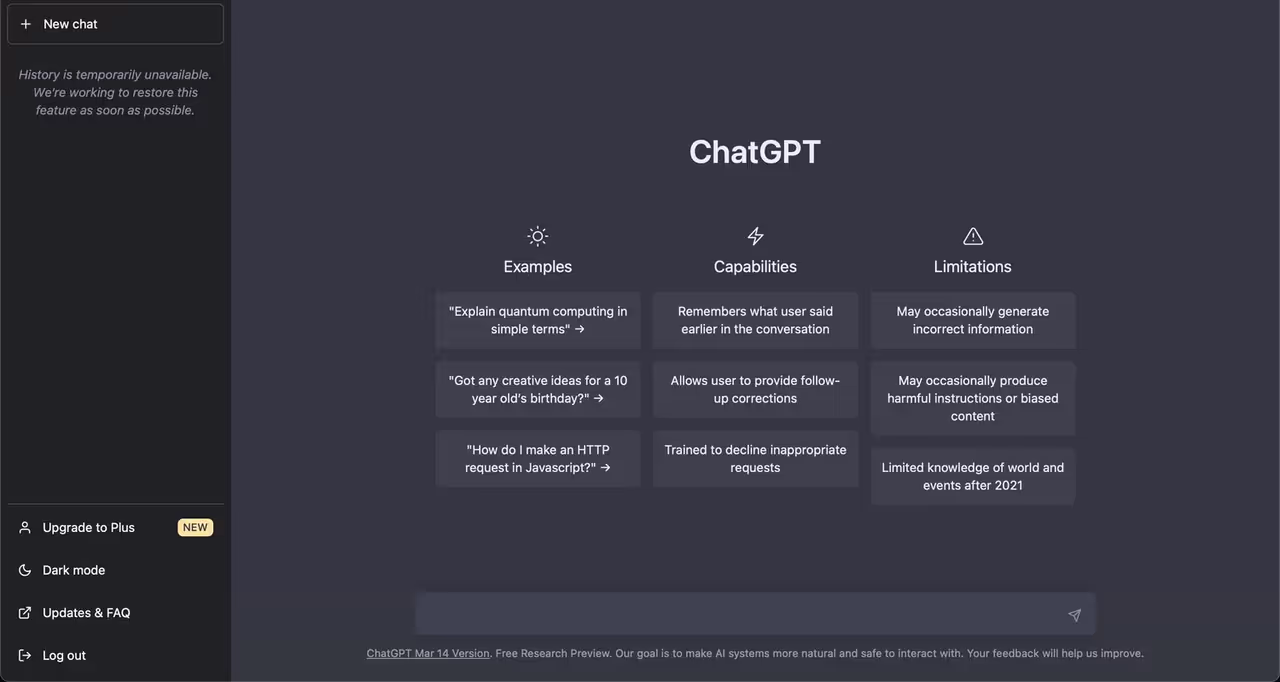 + New chat

History is temporarily unavailable. We're working to restore this feature as soon as possible.

Upgrade to Plus NEW

Dark mode

Updates & FAQ

Log out

ChatGPT

Examples

"Explain quantum computing in simple terms" →

"Got any creative ideas for a 10 year old's birthday?" →

"How do I make an HTTP request in Javascript?" →

Capabilities

Remembers what user said earlier in the conversation

Allows user to provide follow-up corrections

Trained to decline inappropriate requests

Limitations

May occasionally generate incorrect information

May occasionally produce harmful instructions or biased content

Limited knowledge of world and events after 2021

ChatGPT Mar 14 Version. Free Research Preview. Our goal is to make AI systems more natural and safe to interact with. Your feedback will help us improve.